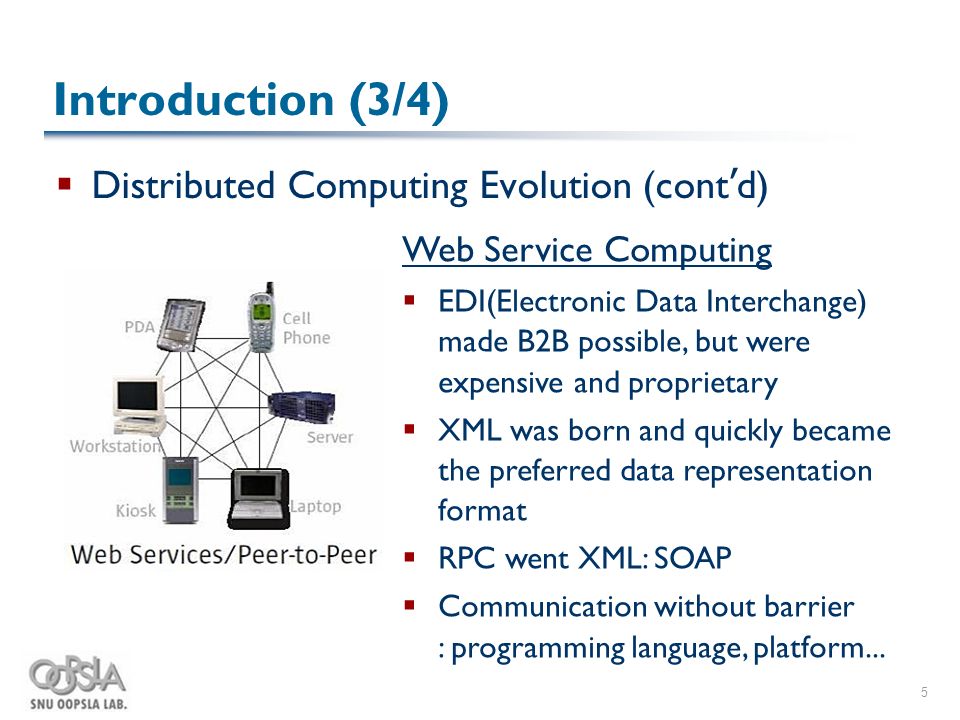 Introduction (3/4)

▪ Distributed Computing Evolution (cont'd)

PDA
Cell Phone
Workstation
Server
Kiosk
Laptop
Web Services/Peer-to-Peer

Web Service Computing

▪ EDI(Electronic Data Interchange) made B2B possible, but were expensive and proprietary
▪ XML was born and quickly became the preferred data representation format
▪ RPC went XML: SOAP
▪ Communication without barrier : programming language, platform...

OOPSLA
SNU OOPSLA LAB.

5